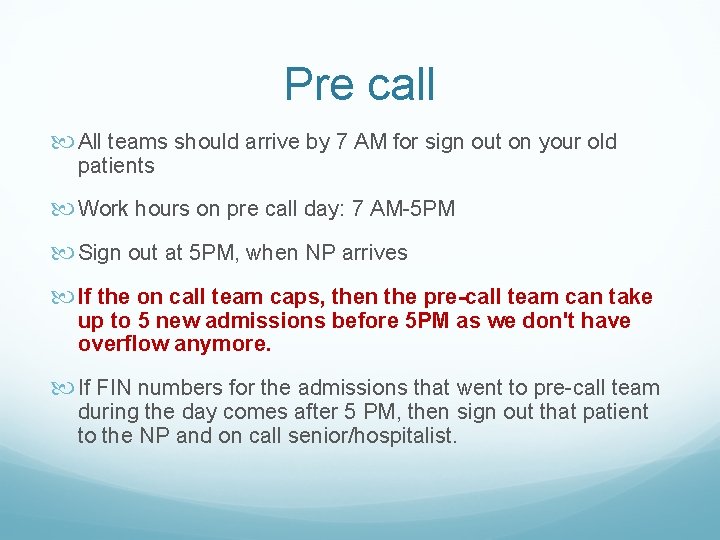 Pre call

All teams should arrive by 7 AM for sign out on your old patients

Work hours on pre call day: 7 AM-5PM

Sign out at 5PM, when NP arrives

If the on call team caps, then the pre-call team can take up to 5 new admissions before 5PM as we don't have overflow anymore.

If FIN numbers for the admissions that went to pre-call team during the day comes after 5 PM, then sign out that patient to the NP and on call senior/hospitalist.